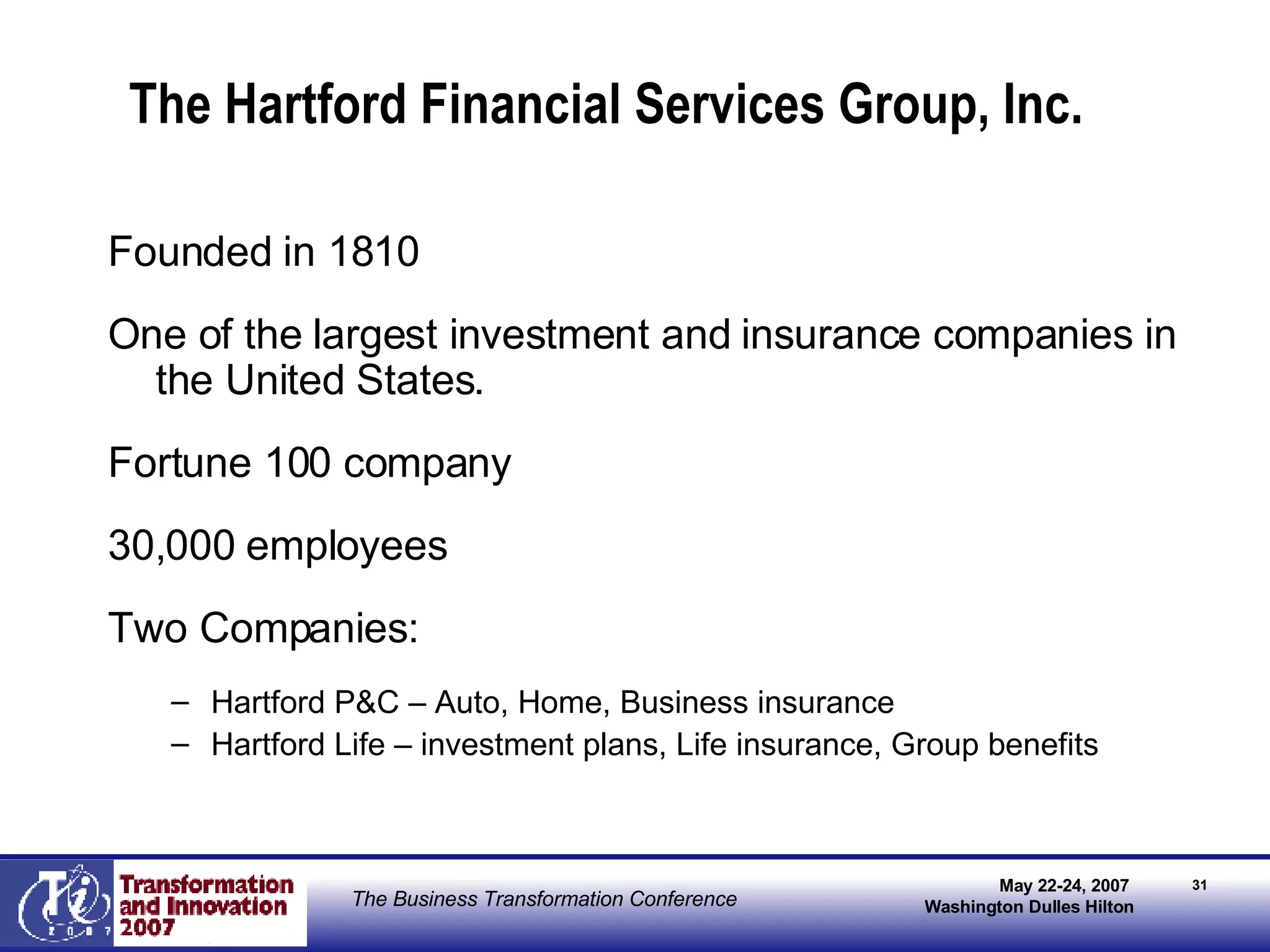 The Hartford Financial Services Group, Inc.

Founded in 1810

One of the largest investment and insurance companies in the United States.

Fortune 100 company

30,000 employees

Two Companies:

– Hartford P&C – Auto, Home, Business insurance
– Hartford Life – investment plans, Life insurance, Group benefits

Ti 2007 Transformation and Innovation 2007

The Business Transformation Conference

May 22-24, 2007
Washington Dulles Hilton

31